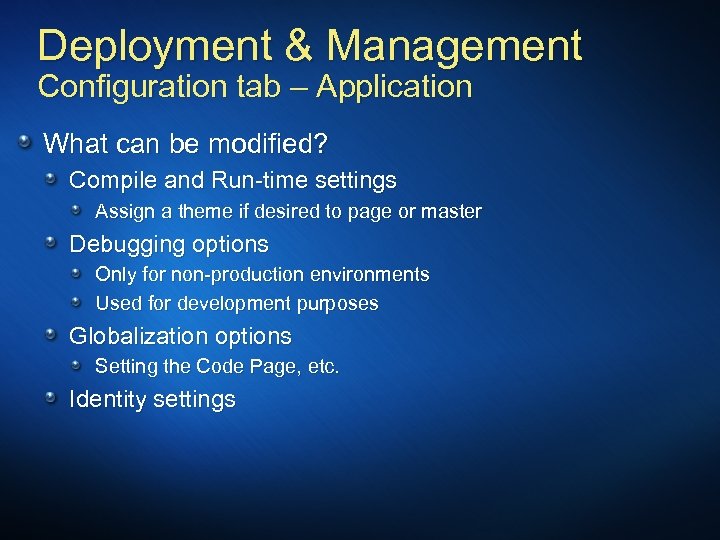 Deployment & Management
Configuration tab – Application

What can be modified?

Compile and Run-time settings

Assign a theme if desired to page or master

Debugging options

Only for non-production environments

Used for development purposes

Globalization options

Setting the Code Page, etc.

Identity settings